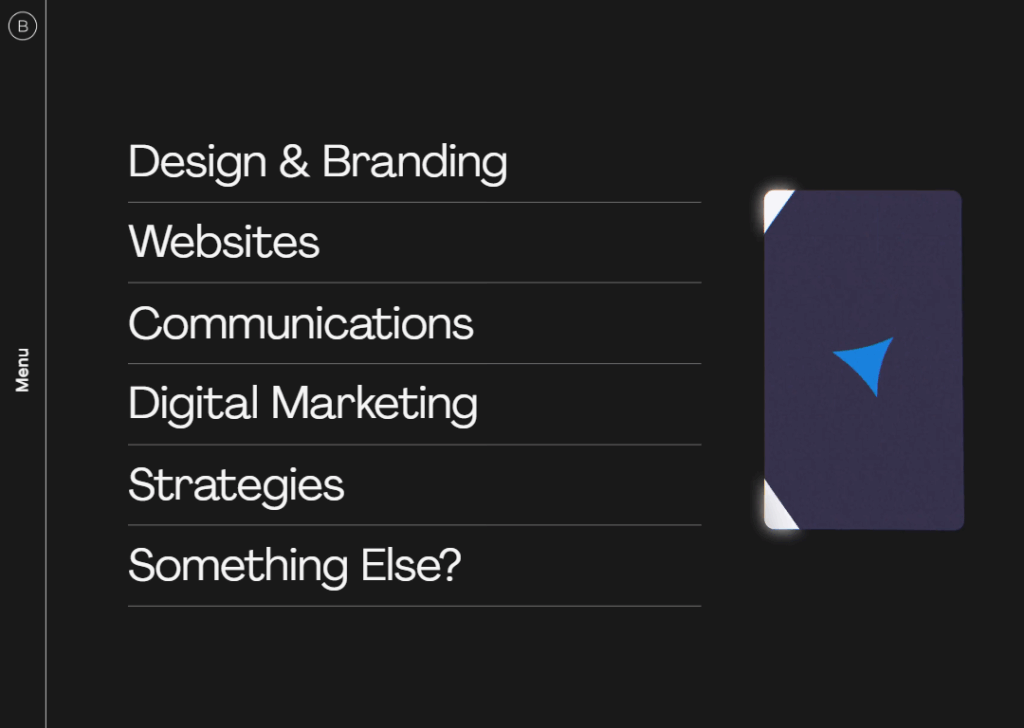 B

Menu

Design & Branding

Websites

Communications

Digital Marketing

Strategies

Something Else?